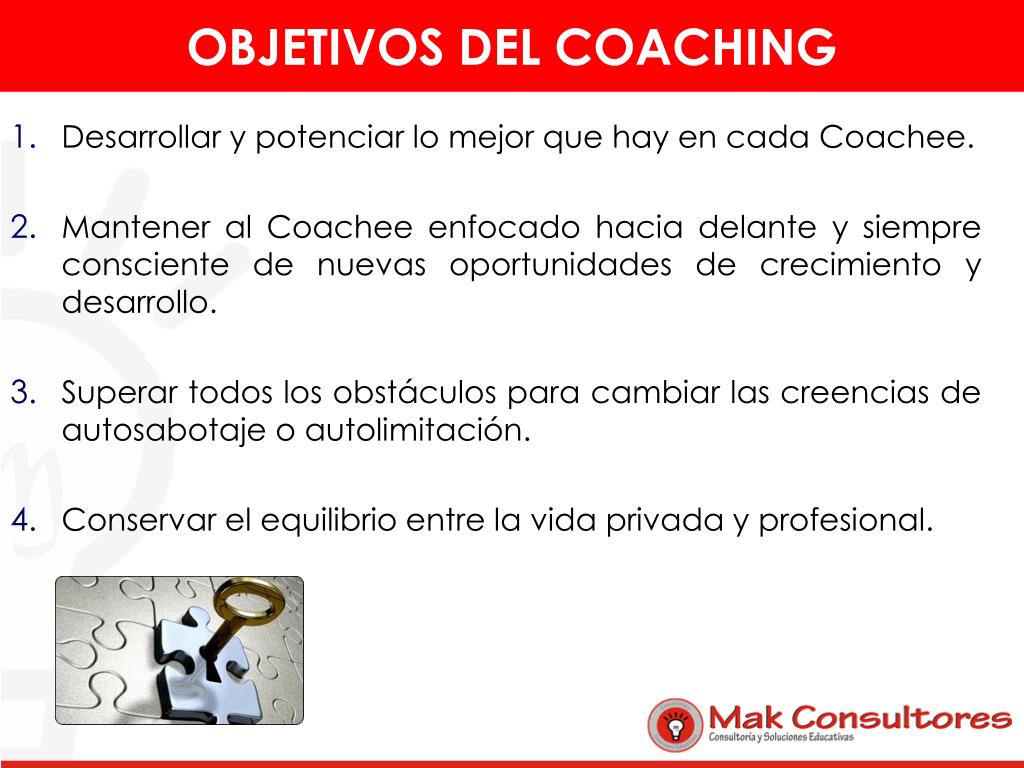 OBJETIVOS DEL COACHING

1. Desarrollar y potenciar lo mejor que hay en cada Coachee.

2. Mantener al Coachee enfocado hacia delante y siempre consciente de nuevas oportunidades de crecimiento y desarrollo.

3. Superar todos los obstáculos para cambiar las creencias de autosabotaje o autolimitación.

4. Conservar el equilibrio entre la vida privada y profesional.

Mak Consultores
Consultoría y Soluciones Educativas